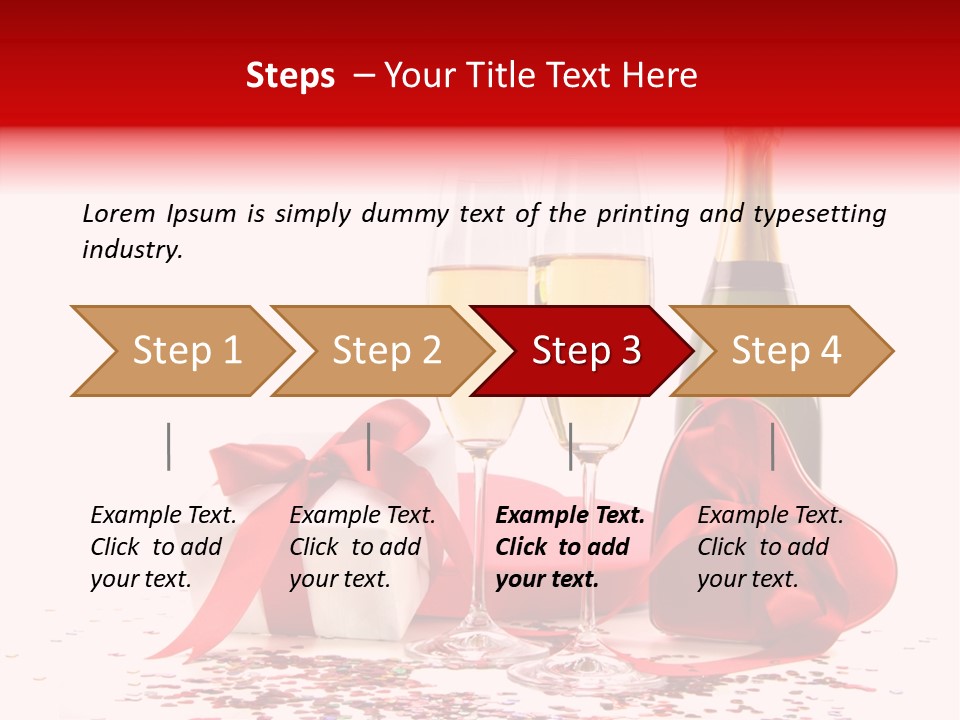 Steps – Your Title Text Here

Lorem Ipsum is simply dummy text of the printing and typesetting industry.

Step 1

Step 2

Step 3

Step 4

Example Text. Click to add your text.

Example Text. Click to add your text.

Example Text. Click to add your text.

Example Text. Click to add your text.